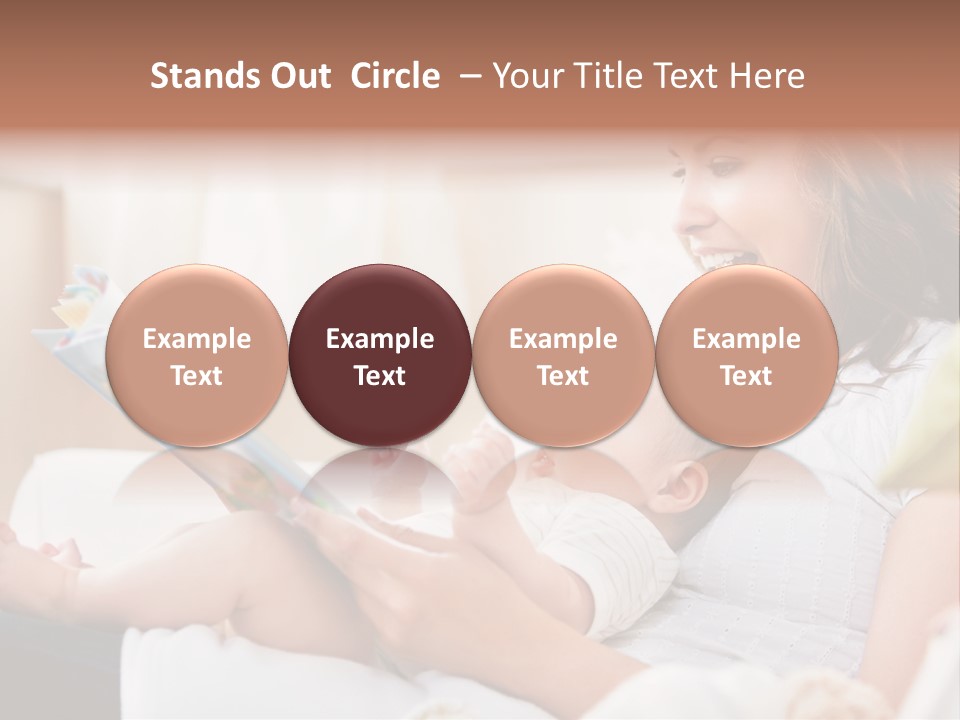 Stands Out Circle – Your Title Text Here

Example Text

Example Text

Example Text

Example Text